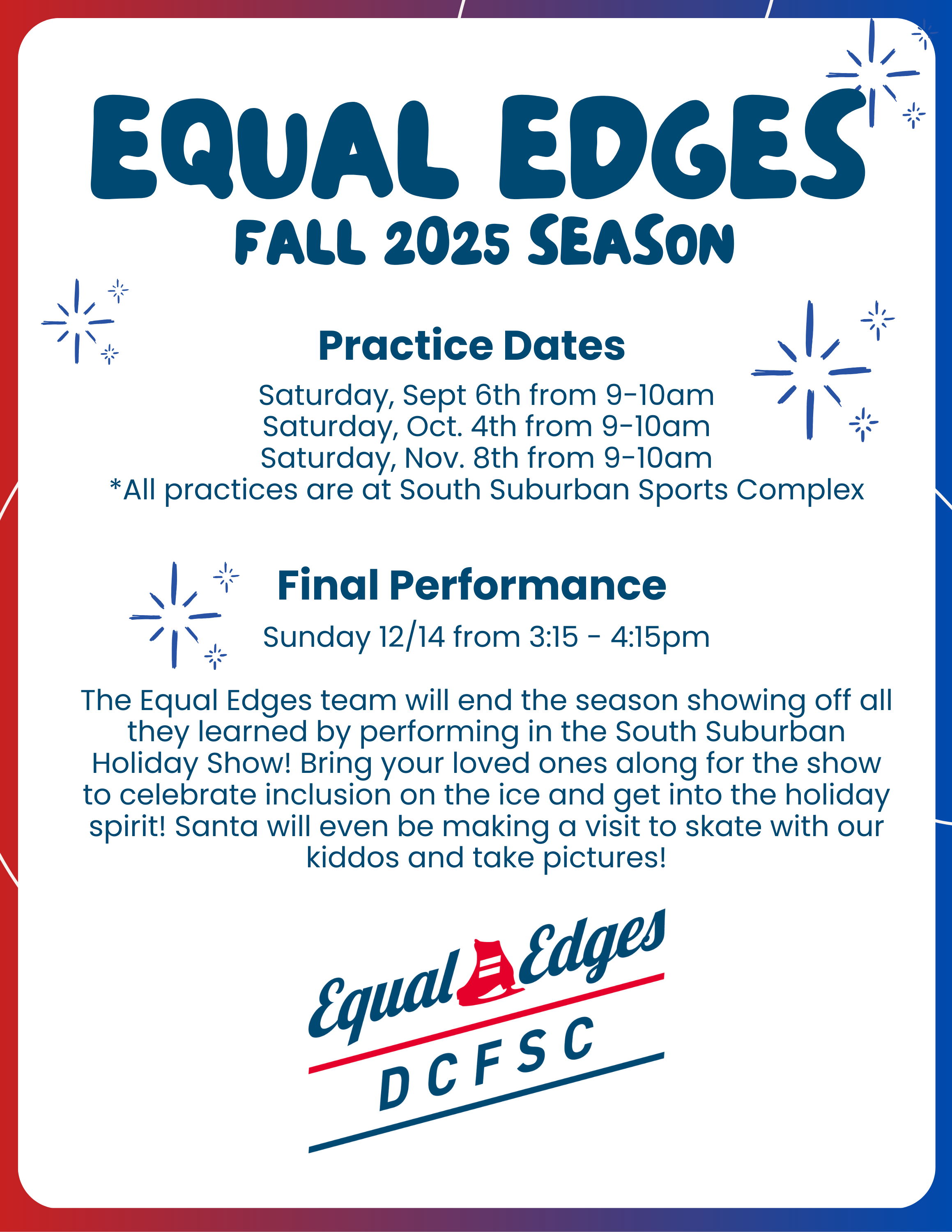 EQUAL EDGES
FALL 2025 SEASON

Practice Dates

Saturday, Sept 6th from 9-10am
Saturday, Oct. 4th from 9-10am
Saturday, Nov. 8th from 9-10am
*All practices are at South Suburban Sports Complex

Final Performance

Sunday 12/14 from 3:15 - 4:15pm

The Equal Edges team will end the season showing off all they learned by performing in the South Suburban Holiday Show! Bring your loved ones along for the show to celebrate inclusion on the ice and get into the holiday spirit! Santa will even be making a visit to skate with our kiddos and take pictures!

Equal Edges
DCFSC